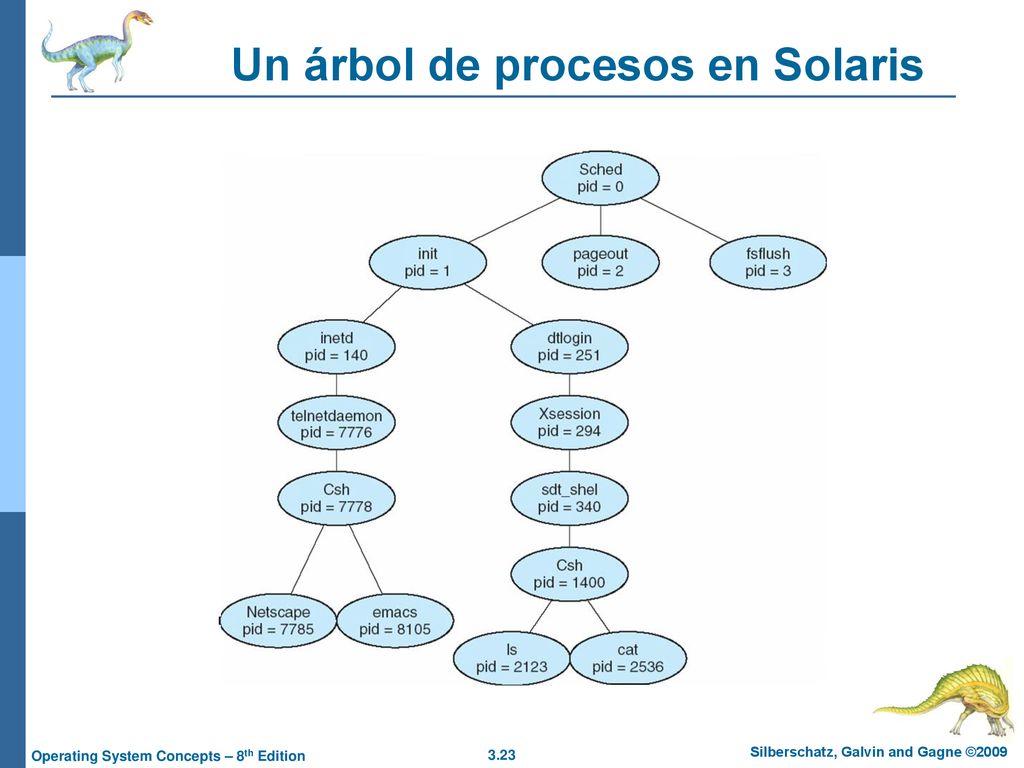 Un árbol de procesos en Solaris

Sched
pid = 0

init
pid = 1

pageout
pid = 2

fsflush
pid = 3

inetd
pid = 140

dtlogin
pid = 251

telnetdaemon
pid = 7776

Xsession
pid = 294

Csh
pid = 7778

sdt_shel
pid = 340

Csh
pid = 1400

Netscape
pid = 7785

emacs
pid = 8105

ls
pid = 2123

cat
pid = 2536

Operating System Concepts – 8$^{th}$ Edition

3.23

Silberschatz, Galvin and Gagne ©2009